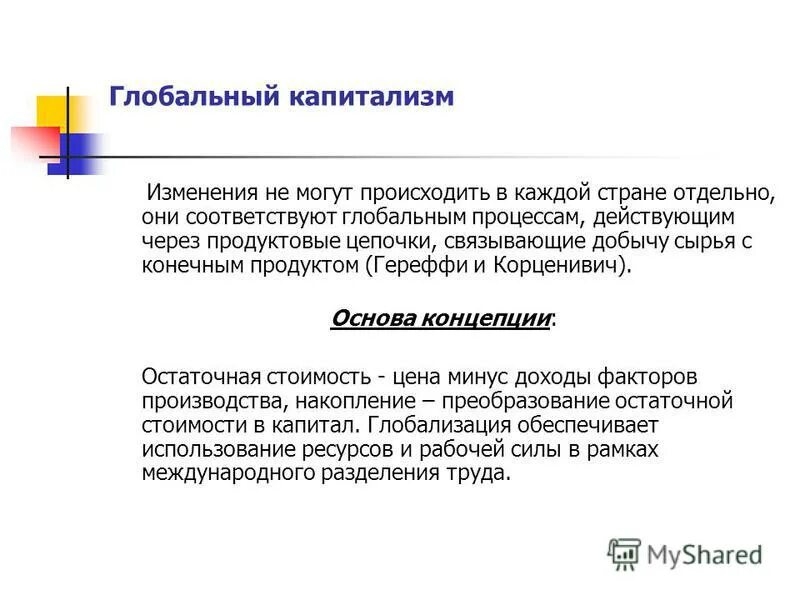 Глобальный капитализм

Изменения не могут происходить в каждой стране отдельно, они соответствуют глобальным процессам, действующим через продуктовые цепочки, связывающие добычу сырья с конечным продуктом (Гереффи и Корценивич).

Основа концепции:

Остаточная стоимость - цена минус доходы факторов производства, накопление – преобразование остаточной стоимости в капитал. Глобализация обеспечивает использование ресурсов и рабочей силы в рамках международного разделения труда.

MyShared